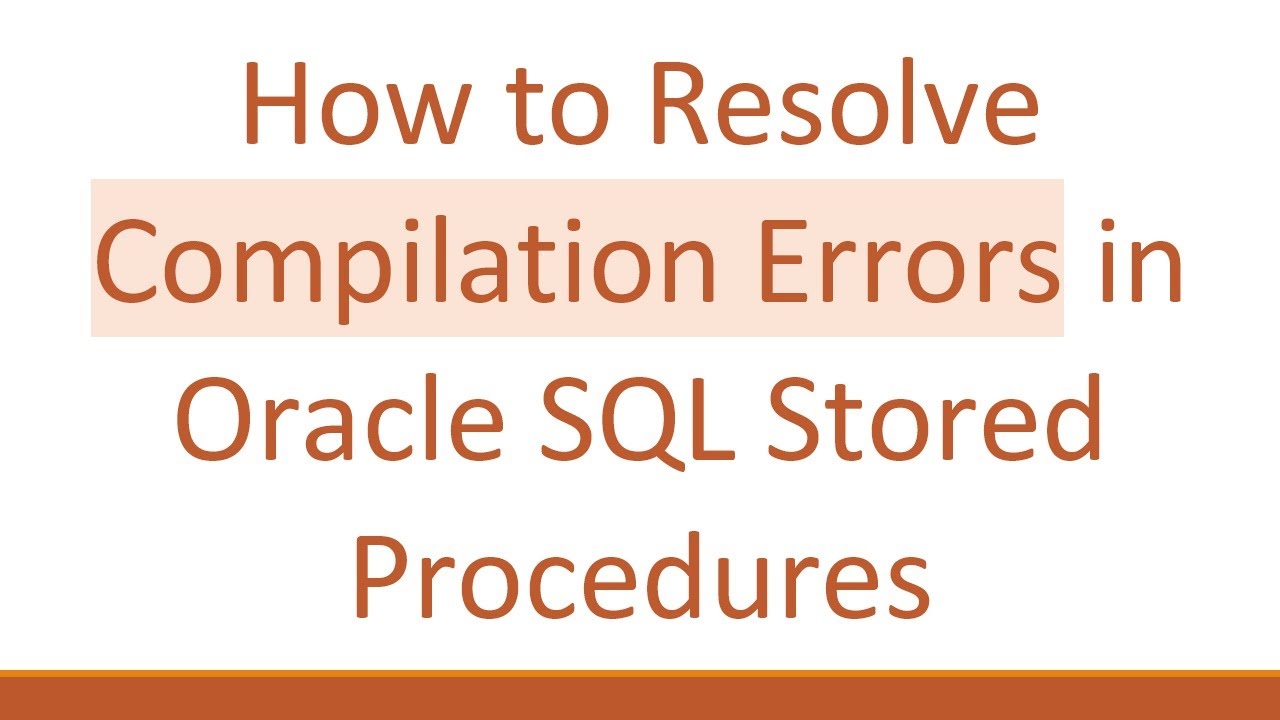 How to Resolve Compilation Errors in Oracle SQL Stored Procedures